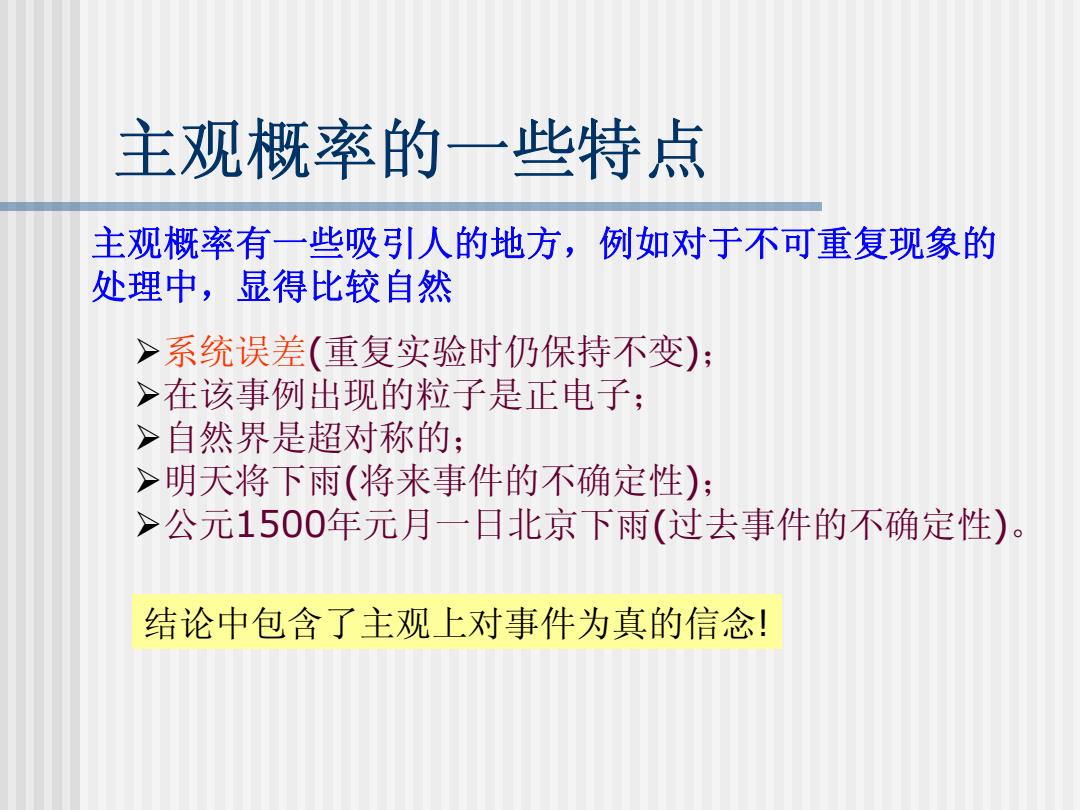 主观概率的一些特点

主观概率有一些吸引人的地方，例如对于不可重复现象的处理中，显得比较自然

➢系统误差(重复实验时仍保持不变)；
➢在该事例出现的粒子是正电子；
➢自然界是超对称的；
➢明天将下雨(将来事件的不确定性)；
➢公元1500年元月一日北京下雨(过去事件的不确定性)。

结论中包含了主观上对事件为真的信念!